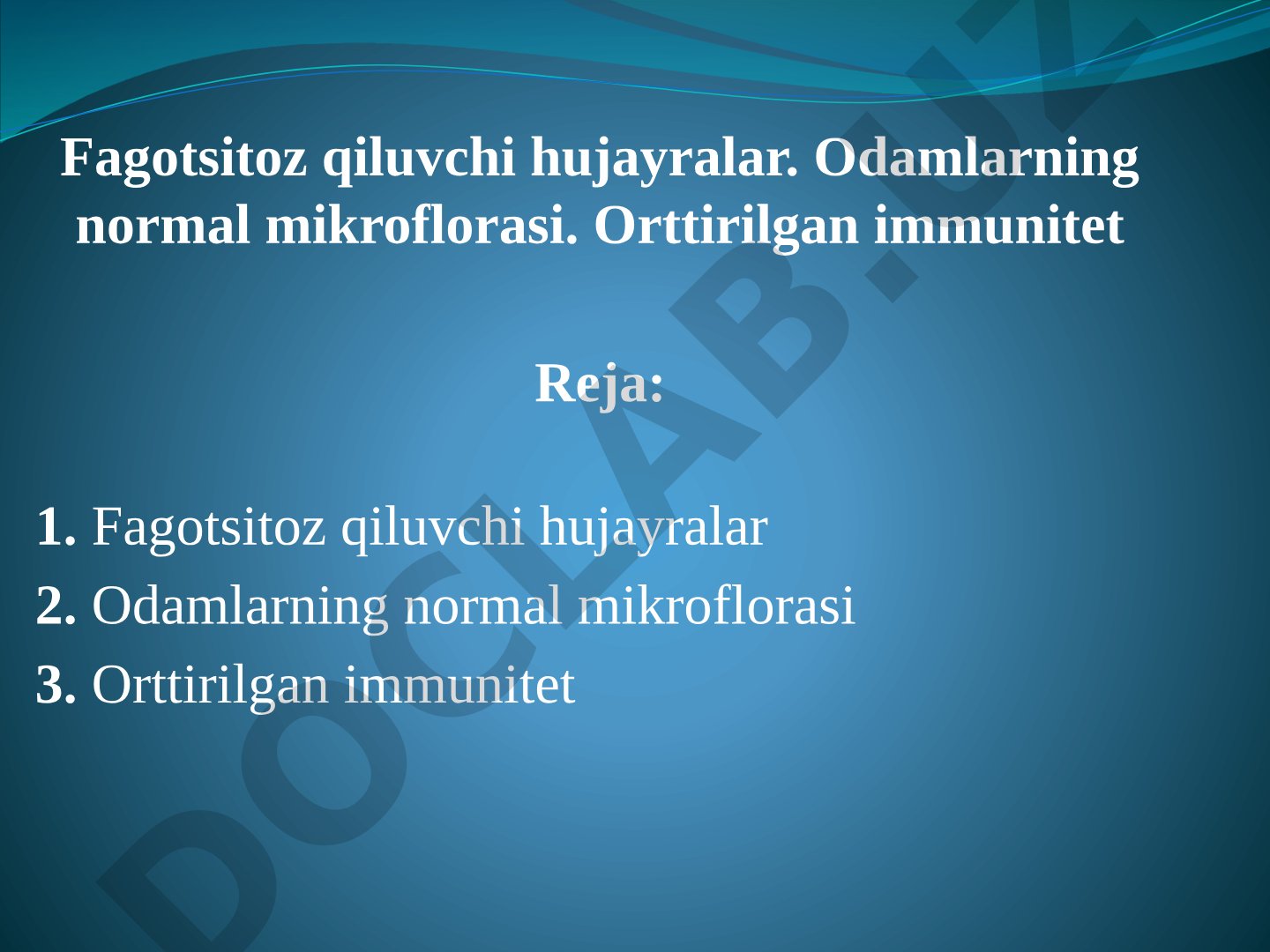 Fagotsitoz qiluvchi hujayralar. Odamlarning normal mikroflorasi. Orttirilgan immunitet

Reja:

1. Fagotsitoz qiluvchi hujayralar
2. Odamlarning normal mikroflorasi
3. Orttirilgan immunitet

DOCLAB.UZ